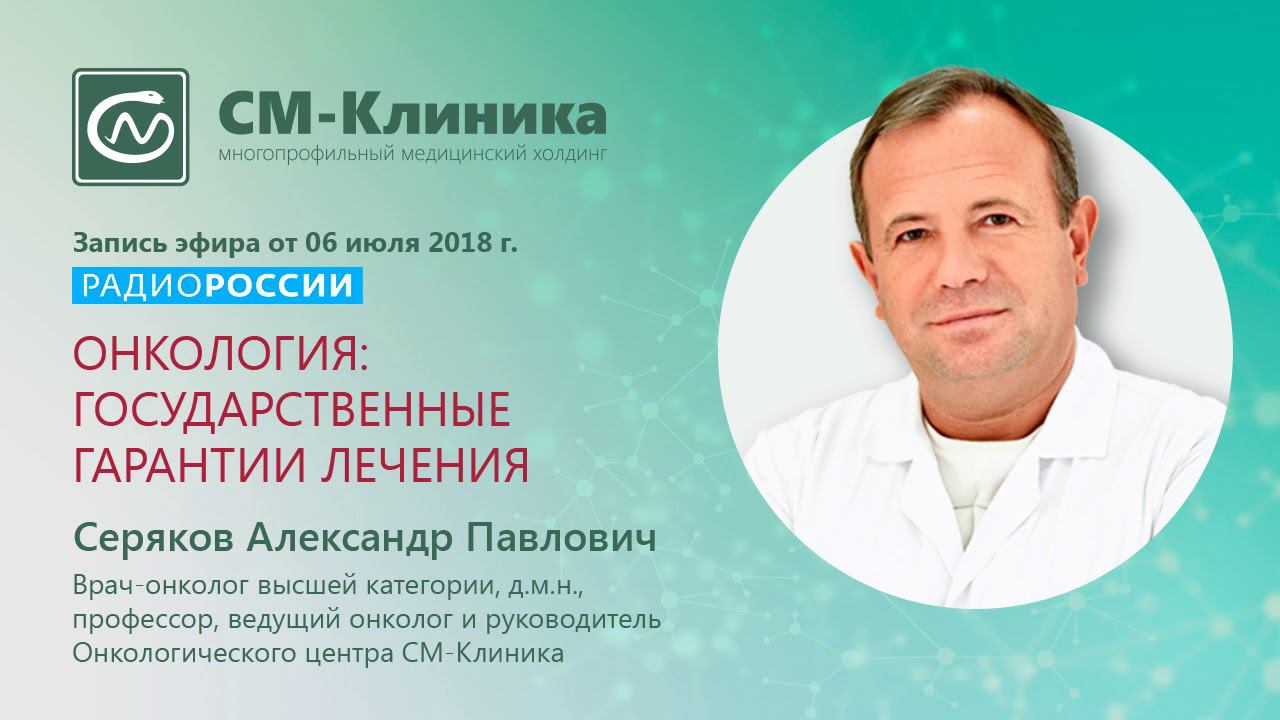 СМ-Клиника
многопрофильный медицинский холдинг

Запись эфира от 06 июля 2018 г.

РАДИОРОССИИ

ОНКОЛОГИЯ: ГОСУДАРСТВЕННЫЕ ГАРАНТИИ ЛЕЧЕНИЯ

Серяков Александр Павлович

Врач-онколог высшей категории, д.м.н., профессор, ведущий онколог и руководитель Онкологического центра СМ-Клиника